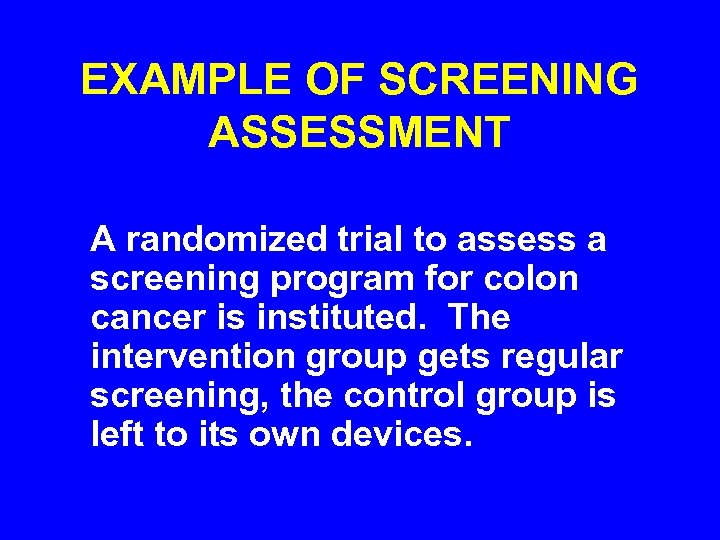 EXAMPLE OF SCREENING ASSESSMENT

A randomized trial to assess a screening program for colon cancer is instituted. The intervention group gets regular screening, the control group is left to its own devices.